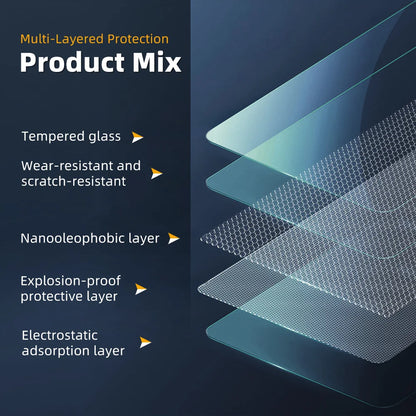 Multi-Layered Protection
Product Mix

Tempered glass

Wear-resistant and scratch-resistant

Nanooleophobic layer

Explosion-proof protective layer

Electrostatic adsorption layer